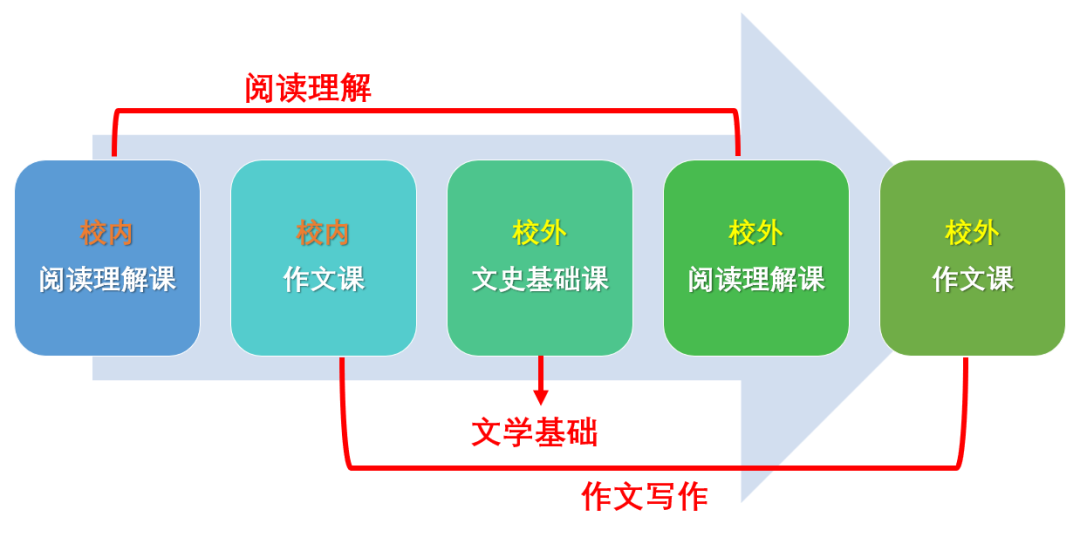 阅读理解

校内
阅读理解课

校内
作文课

校外
文史基础课

校外
阅读理解课

校外
作文课

文学基础

作文写作